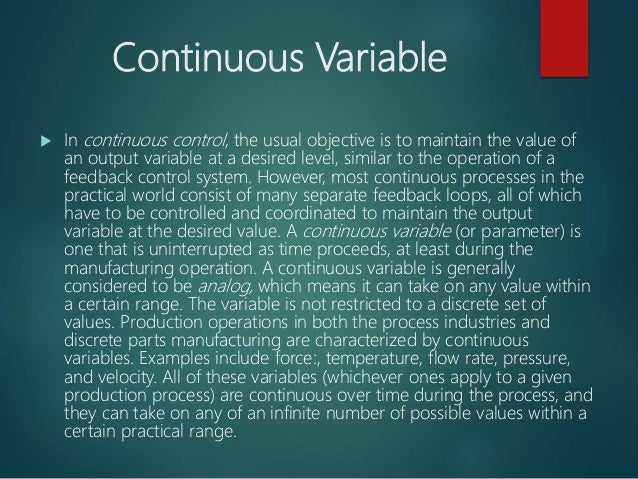 Continuous Variable

In continuous control, the usual objective is to maintain the value of an output variable at a desired level, similar to the operation of a feedback control system. However, most continuous processes in the practical world consist of many separate feedback loops, all of which have to be controlled and coordinated to maintain the output variable at the desired value. A continuous variable (or parameter) is one that is uninterrupted as time proceeds, at least during the manufacturing operation. A continuous variable is generally considered to be analog, which means it can take on any value within a certain range. The variable is not restricted to a discrete set of values. Production operations in both the process industries and discrete parts manufacturing are characterized by continuous variables. Examples include force:, temperature, flow rate, pressure, and velocity. All of these variables (whichever ones apply to a given production process) are continuous over time during the process, and they can take on any of an infinite number of possible values within a certain practical range.